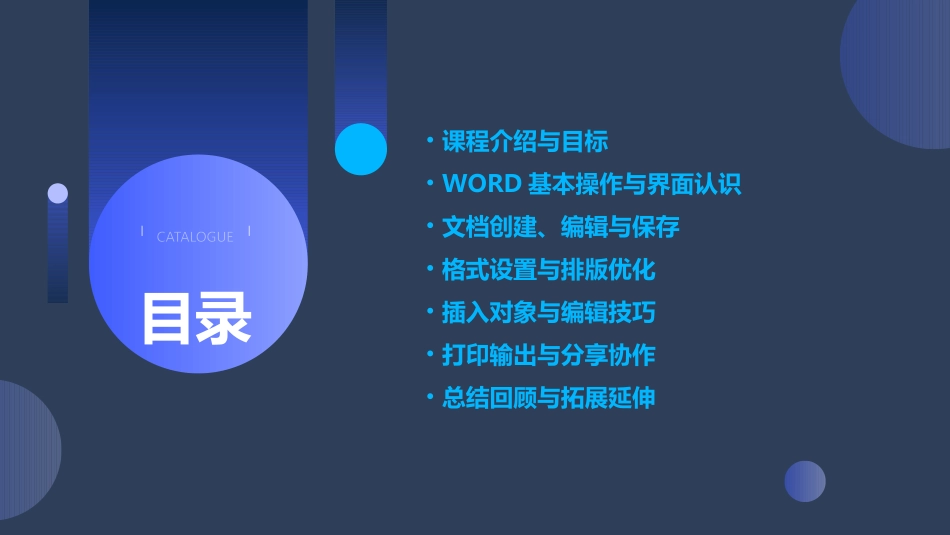 CATALOGUE

目录

• 课程介绍与目标
• WORD 基本操作与界面认识
• 文档创建、编辑与保存
• 格式设置与排版优化
• 插入对象与编辑技巧
• 打印输出与分享协作
• 总结回顾与拓展延伸